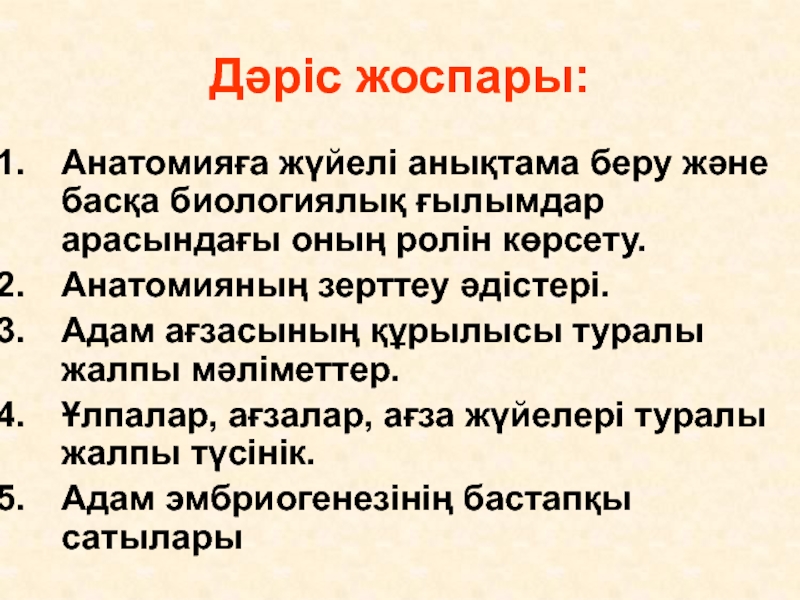 Дәріс жоспары:

1. Анатомияға жүйелі анықтама беру және басқа биологиялық ғылымдар арасындағы оның ролін көрсету.
2. Анатомияның зерттеу әдістері.
3. Адам ағзасының құрылысы туралы жалпы мәліметтер.
4. Ұлпалар, ағзалар, ағза жүйелері туралы жалпы түсінік.
5. Адам эмбриогенезінің бастапқы сатылары